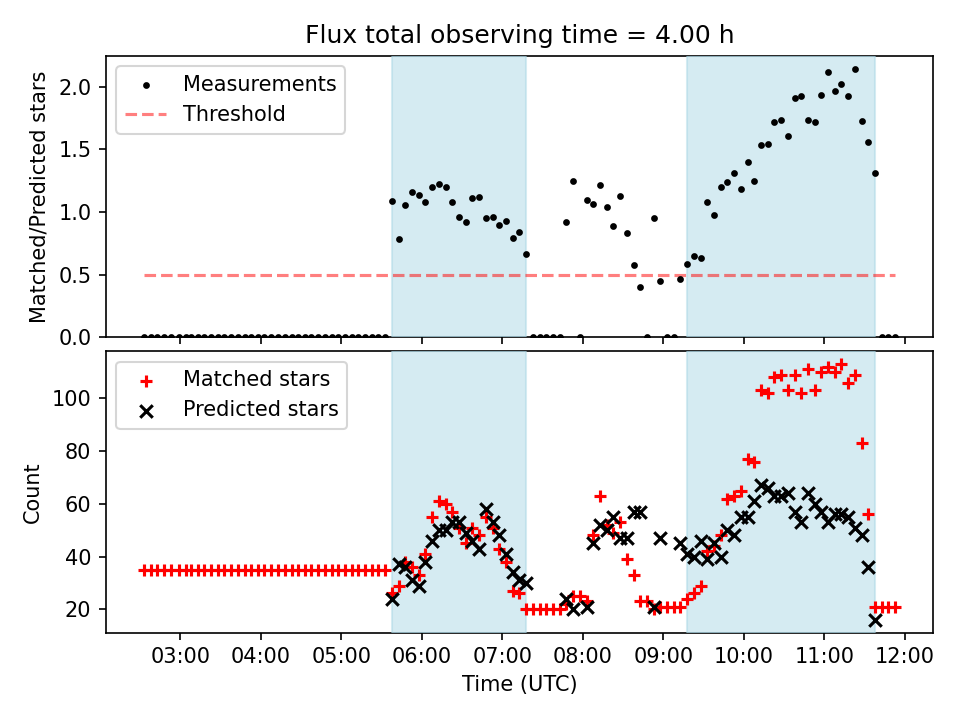 Flux total observing time = 4.00 h

Measurements
Threshold

Matched/Predicted stars

2.0
1.5
1.0
0.5
0.0

Matched stars
Predicted stars

Count

100
80
60
40
20

03:00 04:00 05:00 06:00 07:00 08:00 09:00 10:00 11:00 12:00

Time (UTC)